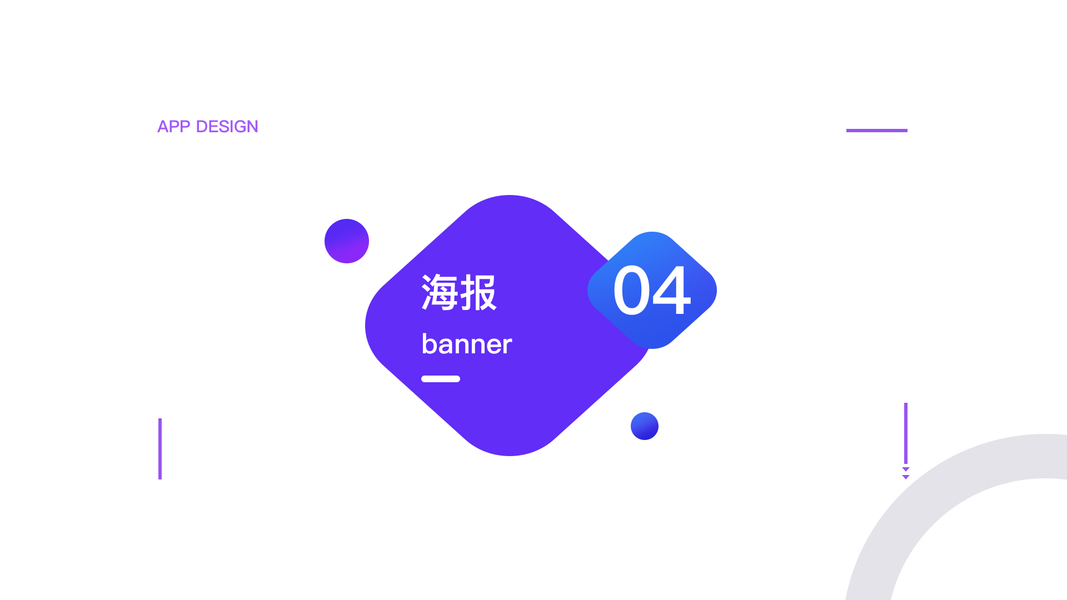 APP DESIGN

海报

banner

04